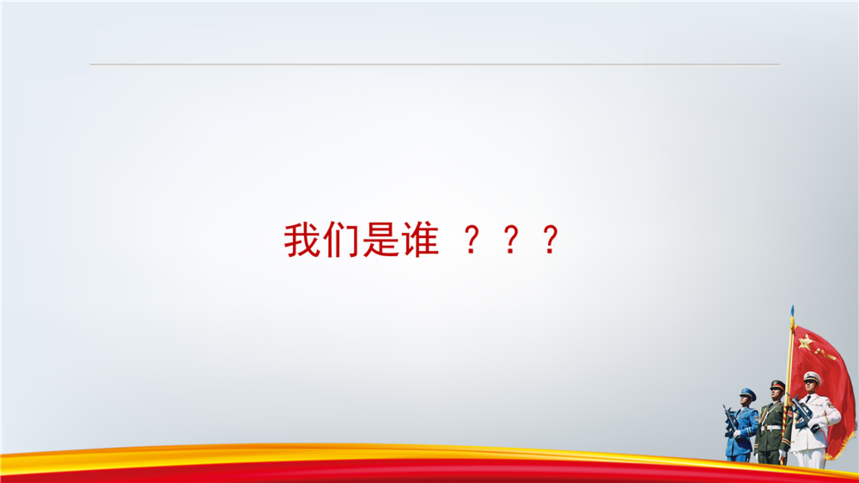 我们是谁 ？？？